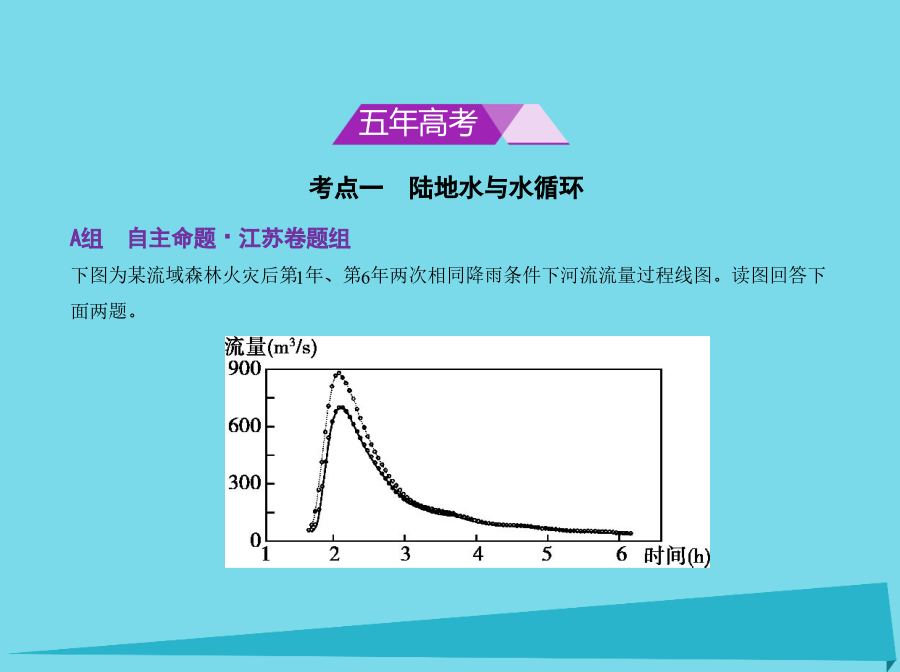 五年高考

考点一　陆地水与水循环

A组　自主命题·江苏卷题组

下图为某流域森林火灾后第1年、第6年两次相同降雨条件下河流流量过程线图。读图回答下面两题。

流量($m^3/s$)
900
600
300
0
1
2
3
4
5
6
时间(h)